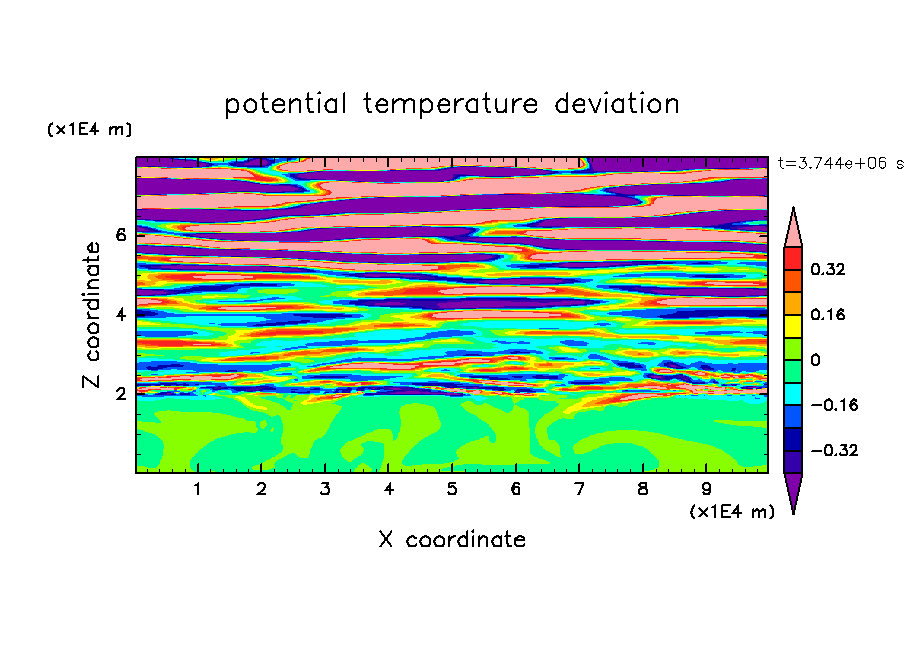 potential temperature deviation

(×1E4 m)

t=3.744e+06 s

Z coordinate

6
4
2

0.32
0.16
0
−0.16
−0.32

1 2 3 4 5 6 7 8 9

(×1E4 m)

X coordinate